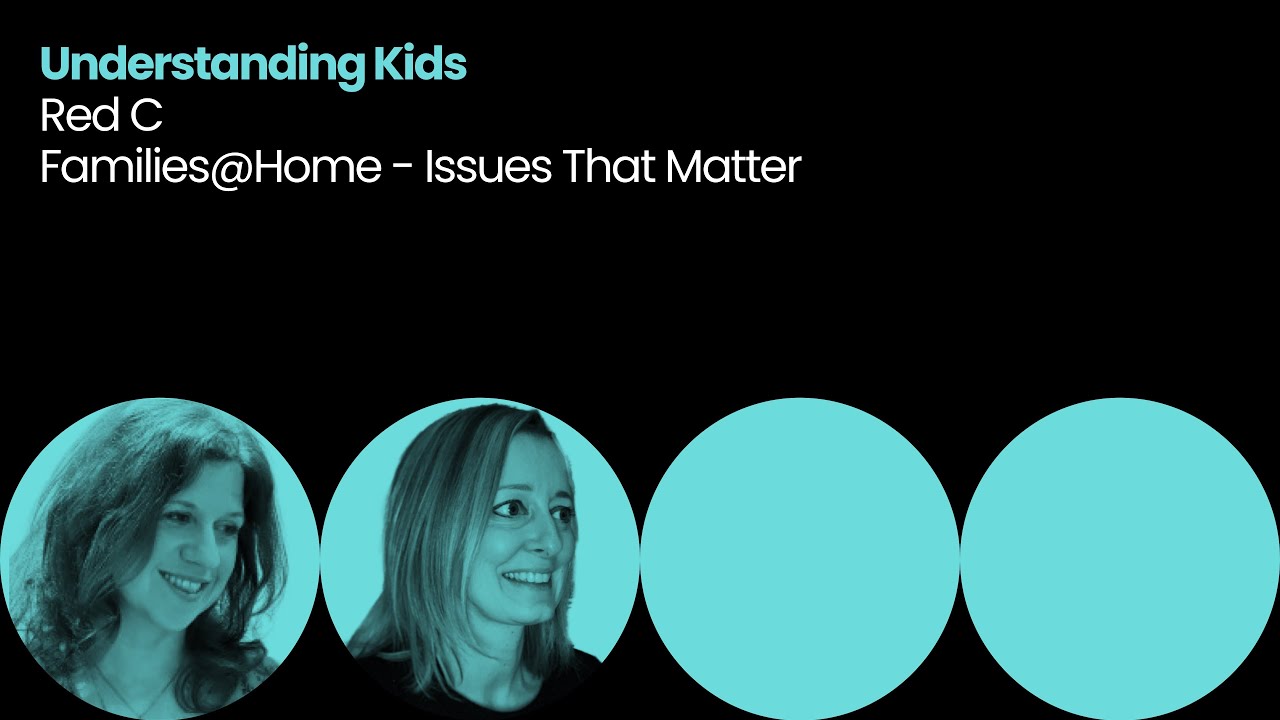 Understanding Kids
Red C
Families@Home - Issues That Matter